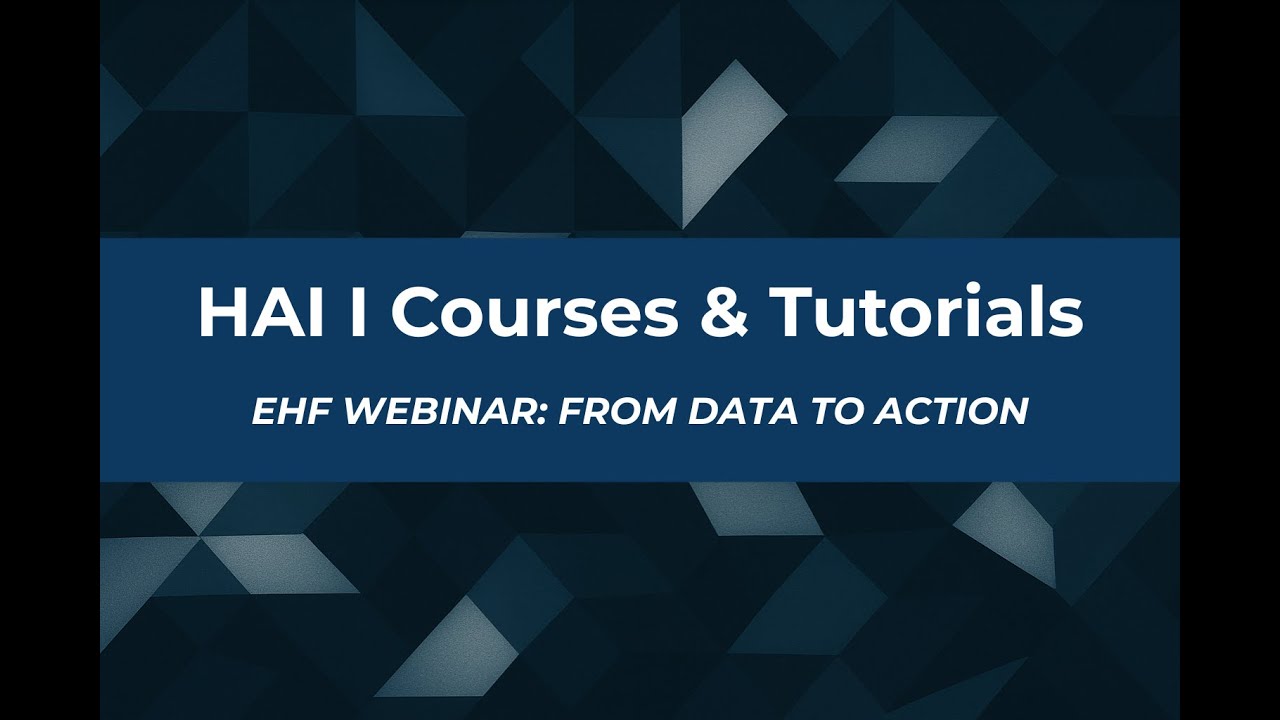 HAI I Courses & Tutorials

EHF WEBINAR: FROM DATA TO ACTION